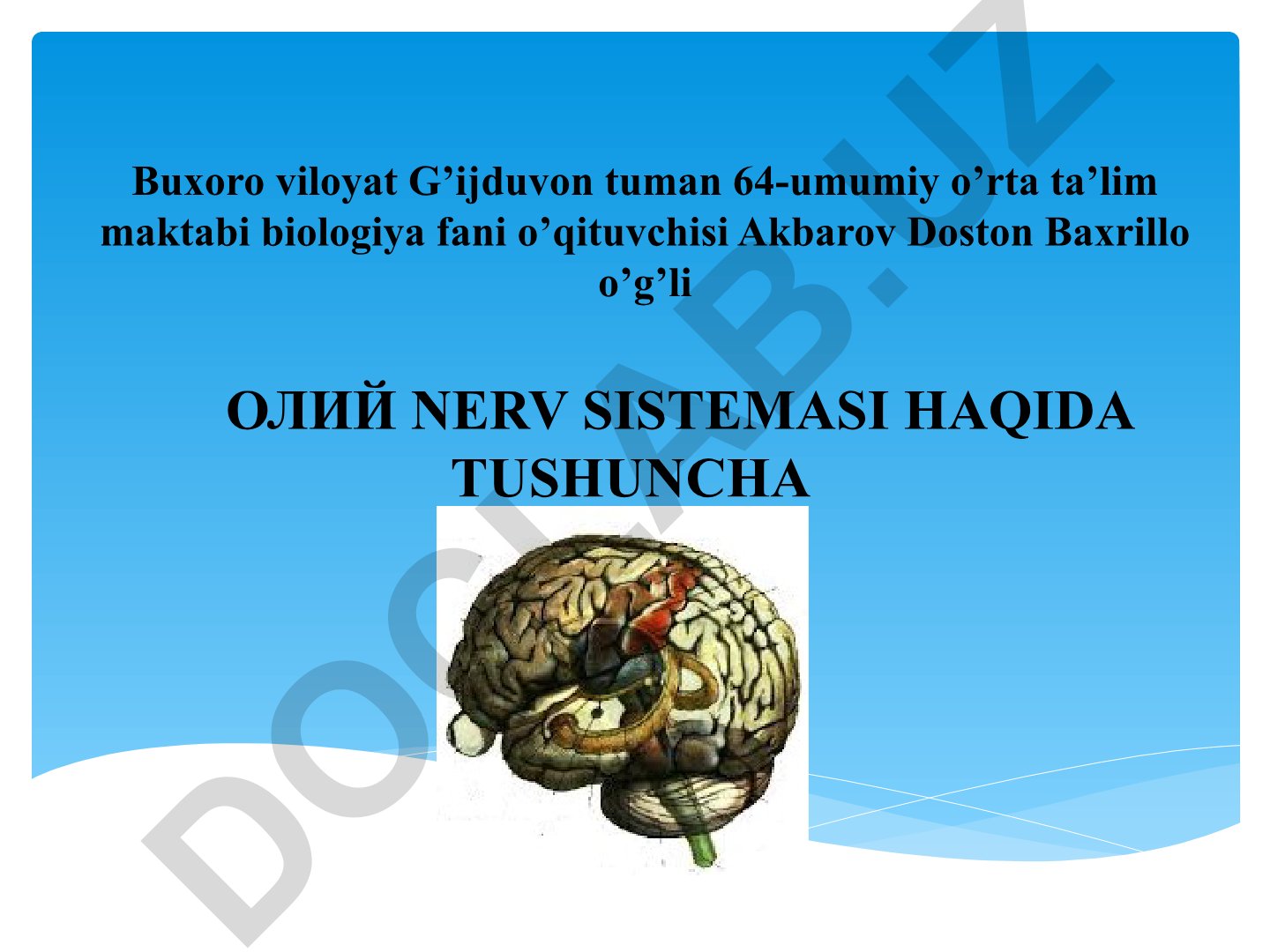 Buxoro viloyat G’ijduvon tuman 64-umumiy o’rta ta’lim maktabi biologiya fani o’qituvchisi Akbarov Doston Baxrillo o’g’li

ОЛИЙ NERV SISTEMASI HAQIDA TUSHUNCHA

DOCLAB.UZ